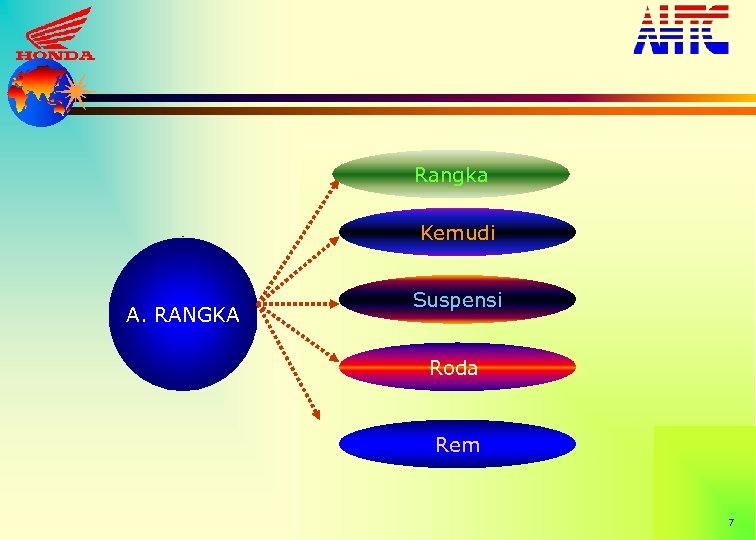 HONDA

AHTC

A. RANGKA

Rangka

Kemudi

Suspensi

Roda

Rem

7